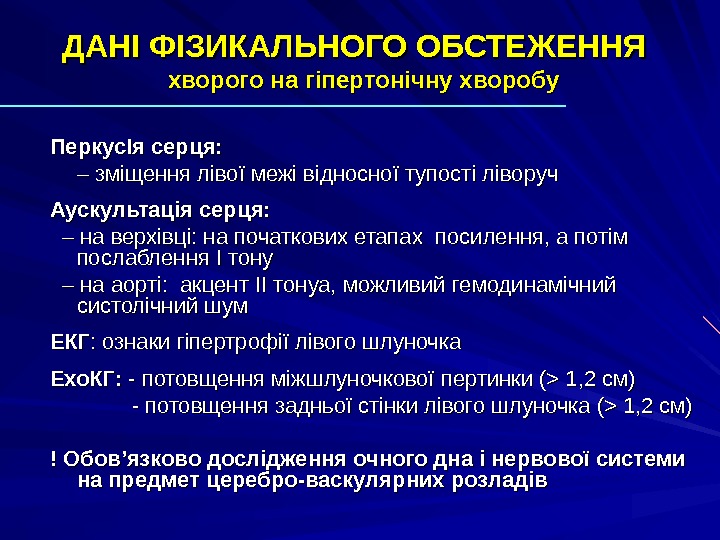 ДАНІ ФІЗИКАЛЬНОГО ОБСТЕЖЕННЯ
хворого на гіпертонічну хворобу

ПеркусІя серця:
– зміщення лівої межі відносної тупості ліворуч

Аускультація серця:
– на верхівці: на початкових етапах посилення, а потім послаблення І тону
– на аорті: акцент ІІ тонуа, можливий гемодинамічний систолічний шум

ЕКГ: ознаки гіпертрофії лівого шлуночка

ЕхоКГ: - потовщення міжшлуночкової пертинки (> 1,2 см)
- потовщення задньої стінки лівого шлуночка (> 1,2 см)

! Обов’язково дослідження очного дна і нервової системи на предмет церебро-васкулярних розладів